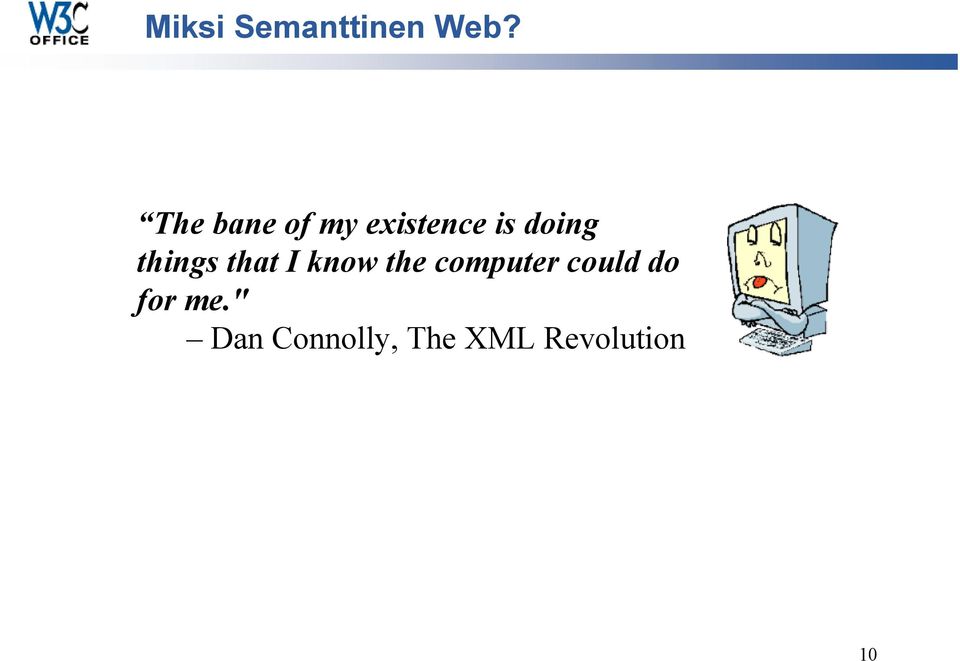 W3C OFFICE

Miksi Semanttinen Web?

“The bane of my existence is doing things that I know the computer could do for me."
– Dan Connolly, The XML Revolution

10